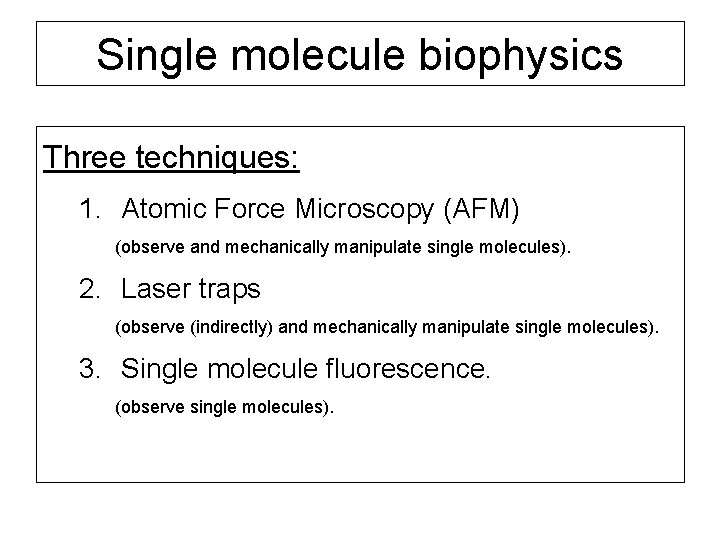 Single molecule biophysics

Three techniques:

1. Atomic Force Microscopy (AFM)

(observe and mechanically manipulate single molecules).

2. Laser traps

(observe (indirectly) and mechanically manipulate single molecules).

3. Single molecule fluorescence.

(observe single molecules).